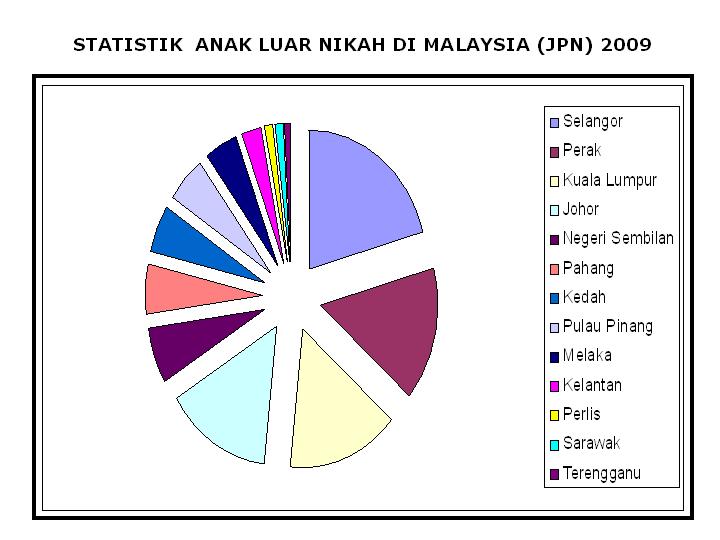 STATISTIK ANAK LUAR NIKAH DI MALAYSIA (JPN) 2009

Selangor
Perak
Kuala Lumpur
Johor
Negeri Sembilan
Pahang
Kedah
Pulau Pinang
Melaka
Kelantan
Perlis
Sarawak
Terengganu